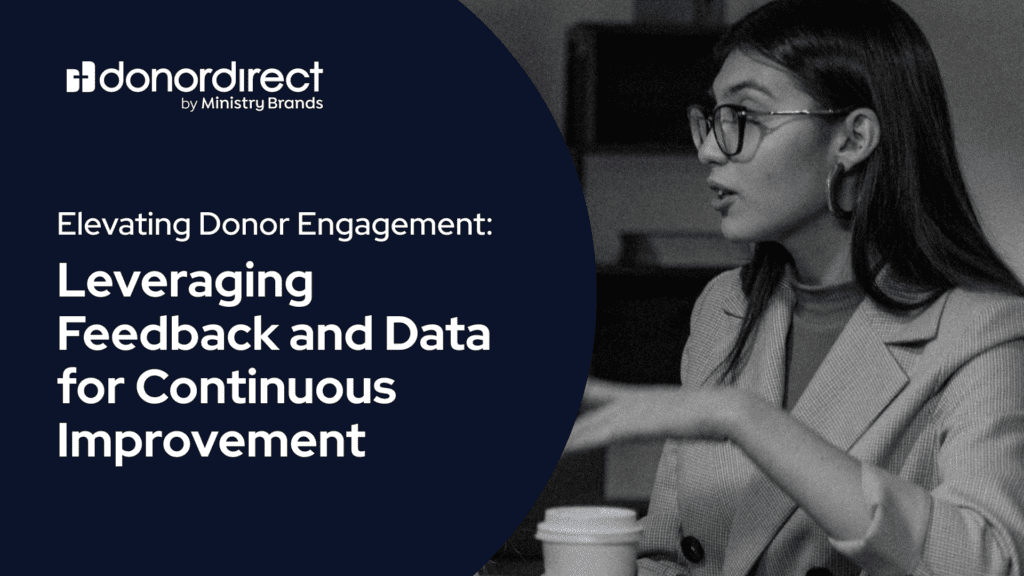 donordirect
by Ministry Brands

Elevating Donor Engagement:

Leveraging Feedback and Data for Continuous Improvement